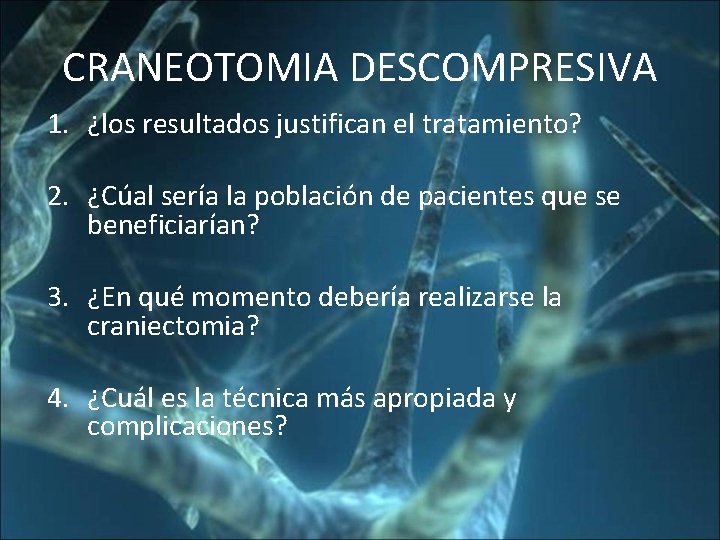 CRANEOTOMIA DESCOMPRESIVA

1. ¿los resultados justifican el tratamiento?

2. ¿Cúal sería la población de pacientes que se beneficiarían?

3. ¿En qué momento debería realizarse la craniectomia?

4. ¿Cuál es la técnica más apropiada y complicaciones?